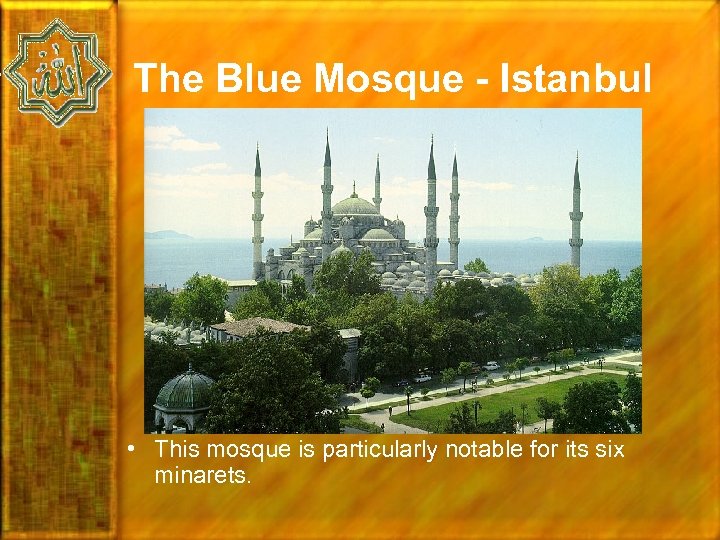 الله

The Blue Mosque - Istanbul

• This mosque is particularly notable for its six minarets.